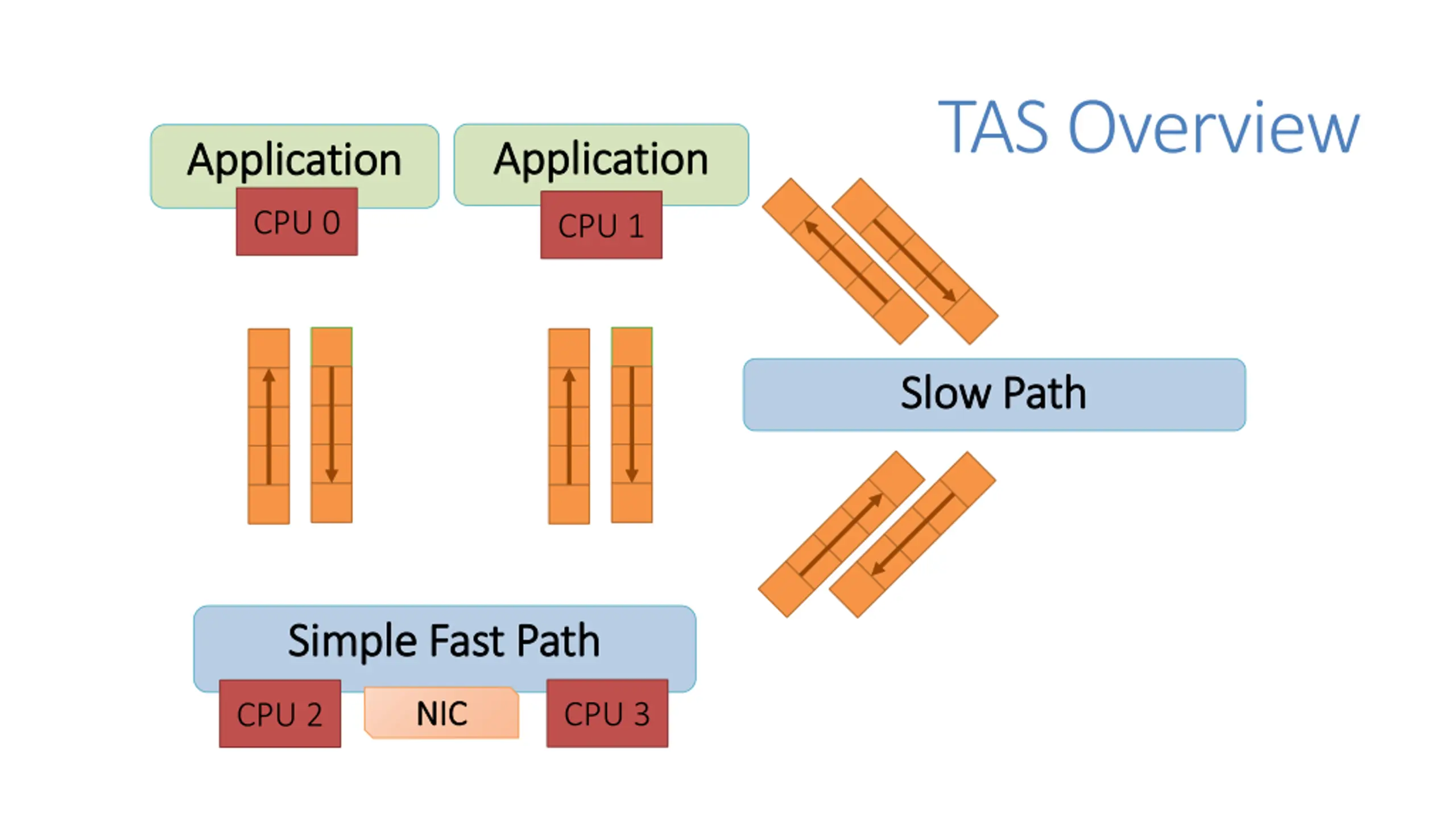 TAS Overview

Application
CPU 0

Application
CPU 1

Slow Path

Simple Fast Path
CPU 2
NIC
CPU 3